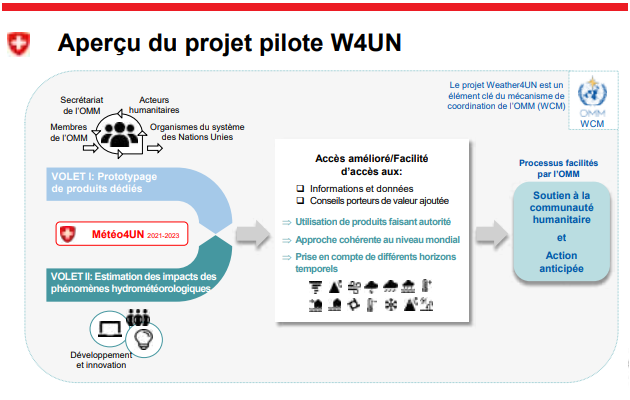 Aperçu du projet pilote W4UN

Le projet Weather4UN est un élément clé du mécanisme de coordination de l'OMM (WCM)

OMM
WCM

Secrétariat de l'OMM

Acteurs humanitaires

Membres de l'OMM

Organismes du système des Nations Unies

VOLET I: Prototypage de produits dédiés

Météo4UN 2021-2023

VOLET II: Estimation des impacts des phénomènes hydrométéorologiques

Développement et innovation

Accès amélioré/Facilité d'accès aux:

❑ Informations et données
❑ Conseils porteurs de valeur ajoutée

⇒ Utilisation de produits faisant autorité
⇒ Approche cohérente au niveau mondial
⇒ Prise en compte de différents horizons temporels

Processus facilités par l'OMM

Soutien à la communauté humanitaire
et
Action anticipée